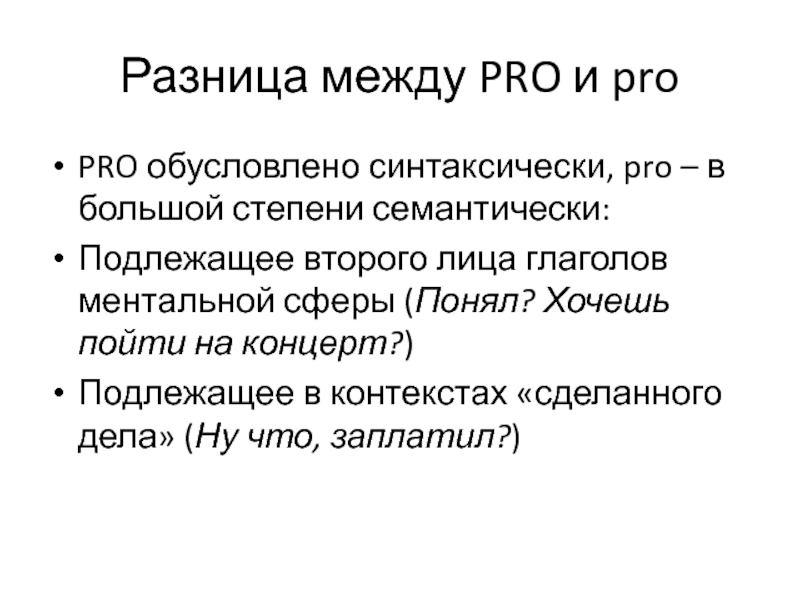 Разница между PRO и pro

• PRO обусловлено синтаксически, pro – в большой степени семантически:

• Подлежащее второго лица глаголов ментальной сферы (Понял? Хочешь пойти на концерт?)

• Подлежащее в контекстах «сделанного дела» (Ну что, заплатил?)